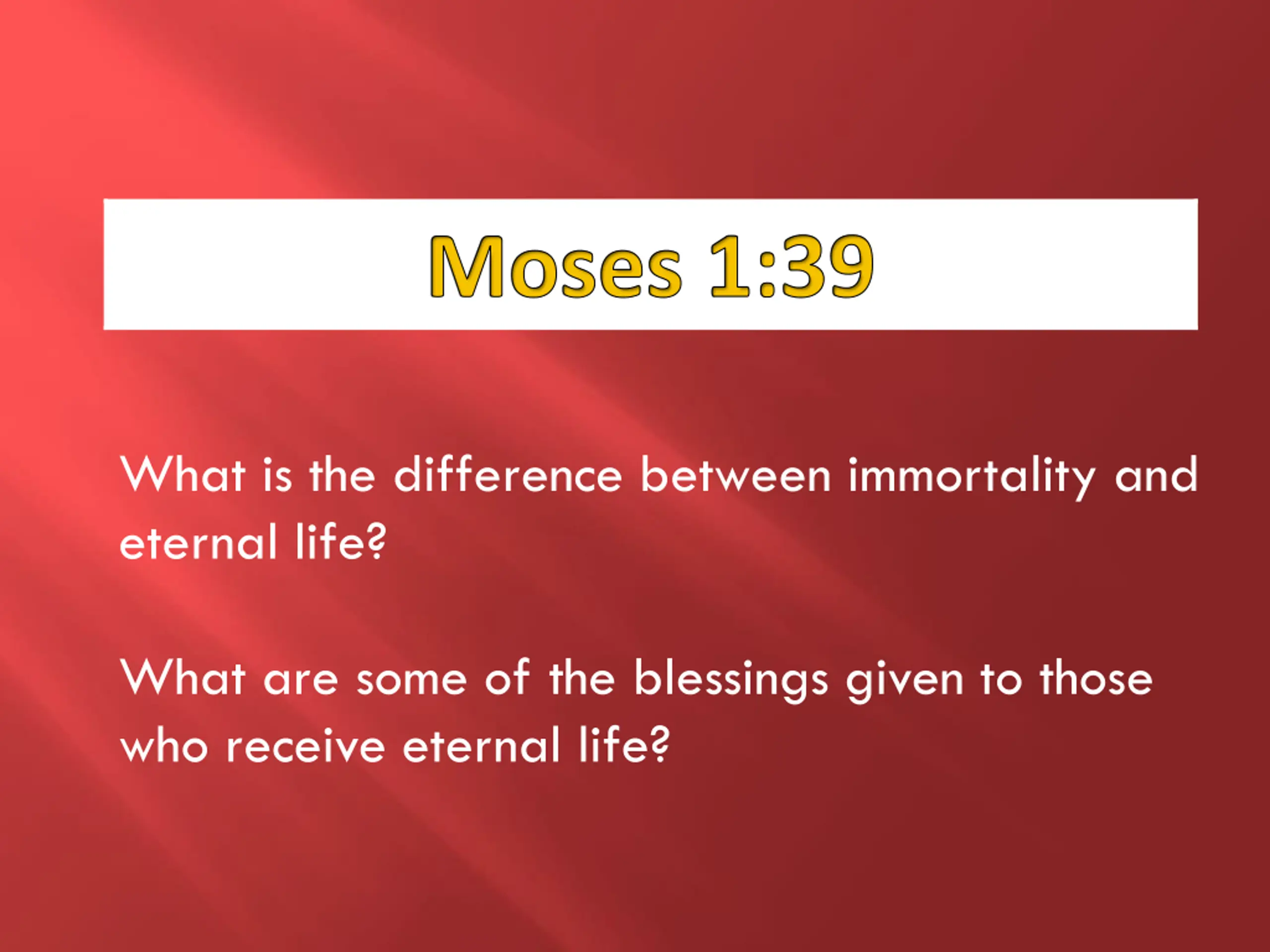 Moses 1:39

What is the difference between immortality and eternal life?

What are some of the blessings given to those who receive eternal life?